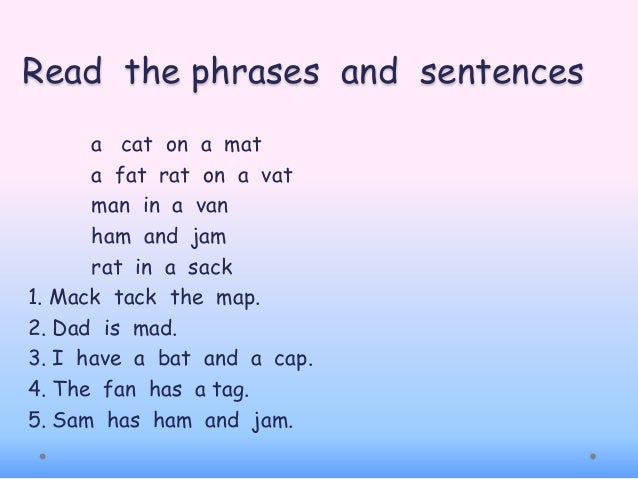 Read the phrases and sentences

a cat on a mat
a fat rat on a vat
man in a van
ham and jam
rat in a sack

1. Mack tack the map.
2. Dad is mad.
3. I have a bat and a cap.
4. The fan has a tag.
5. Sam has ham and jam.